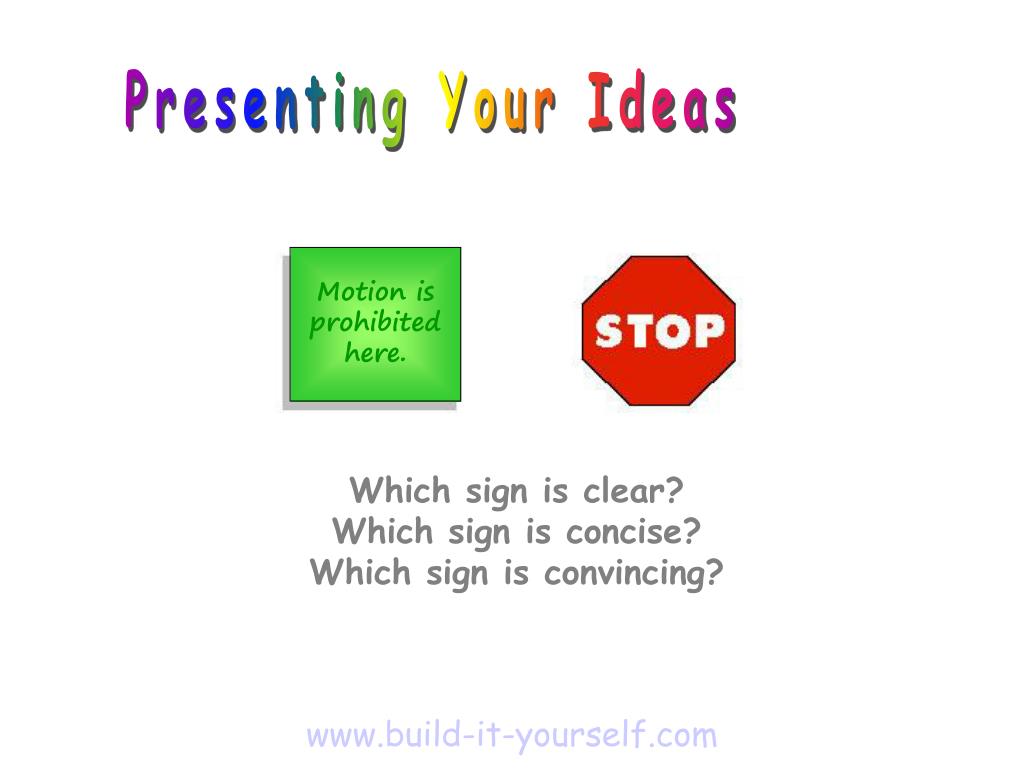 Presenting Your Ideas

Motion is prohibited here.

STOP

Which sign is clear?
Which sign is concise?
Which sign is convincing?

www.build-it-yourself.com